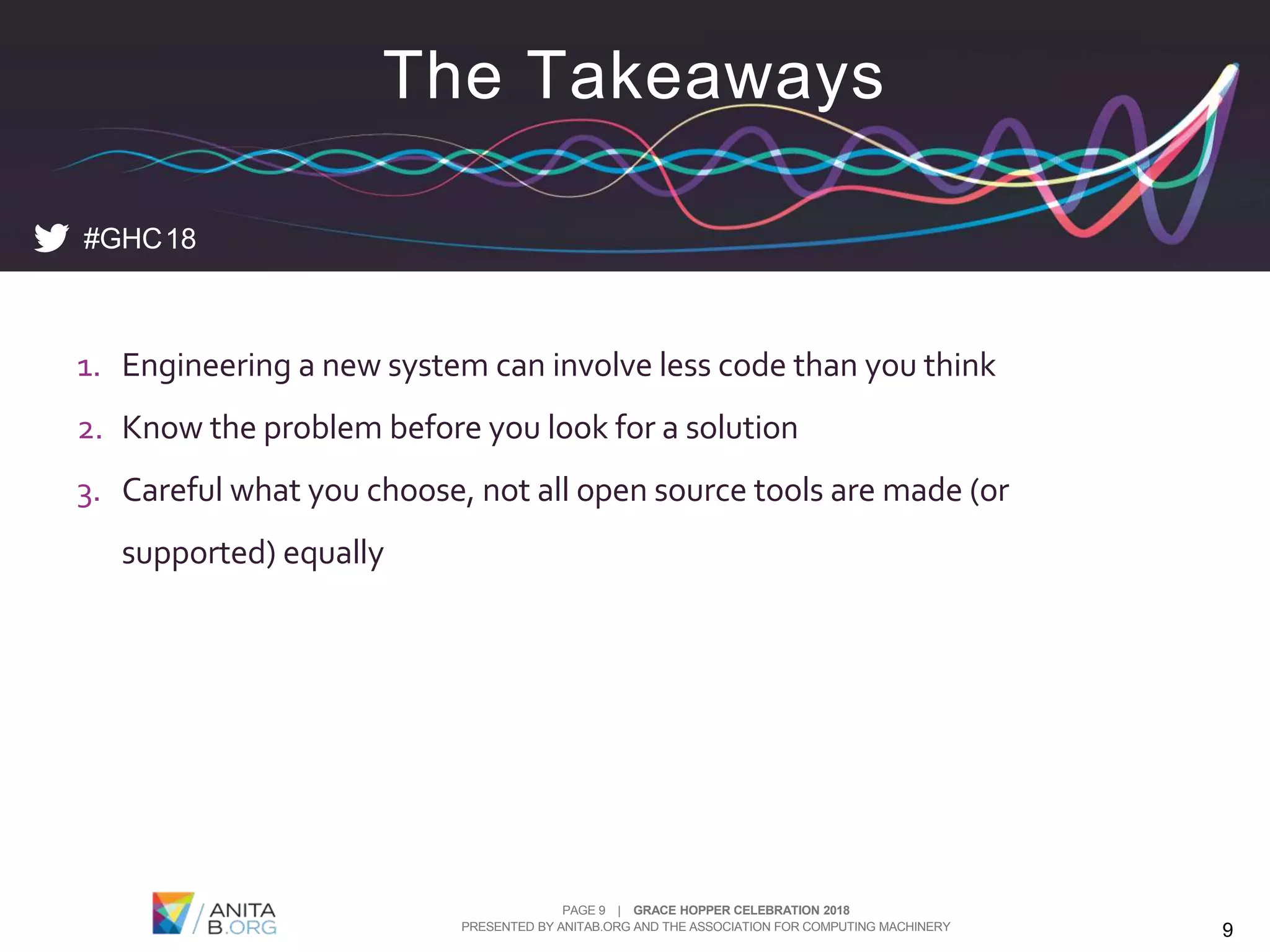 The Takeaways

#GHC18

1. Engineering a new system can involve less code than you think
2. Know the problem before you look for a solution
3. Careful what you choose, not all open source tools are made (or supported) equally

ANITA B.ORG

PAGE 9 | GRACE HOPPER CELEBRATION 2018
PRESENTED BY ANITAB.ORG AND THE ASSOCIATION FOR COMPUTING MACHINERY

9